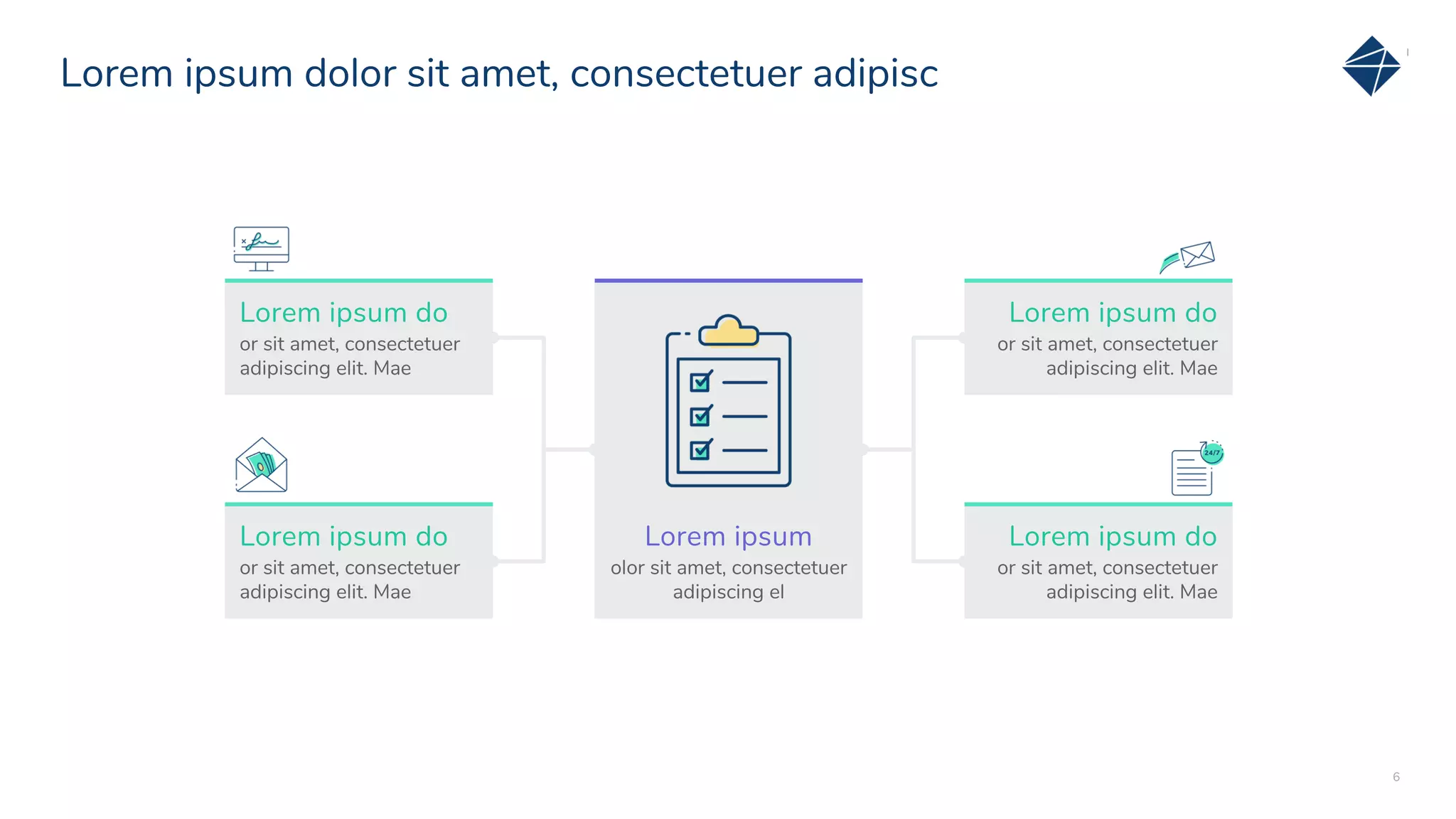 Lorem ipsum dolor sit amet, consectetuer adipisc

Lorem ipsum do
or sit amet, consectetuer adipiscing elit. Mae

Lorem ipsum do
or sit amet, consectetuer adipiscing elit. Mae

Lorem ipsum
olor sit amet, consectetuer adipiscing el

Lorem ipsum do
or sit amet, consectetuer adipiscing elit. Mae

24/7

Lorem ipsum do
or sit amet, consectetuer adipiscing elit. Mae

6